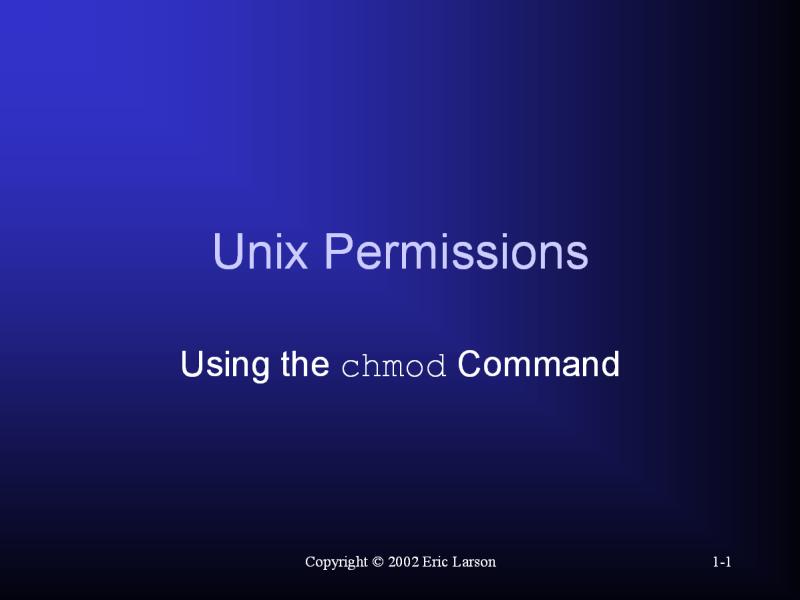 Unix Permissions

Using the chmod Command

Copyright © 2002 Eric Larson

1-1